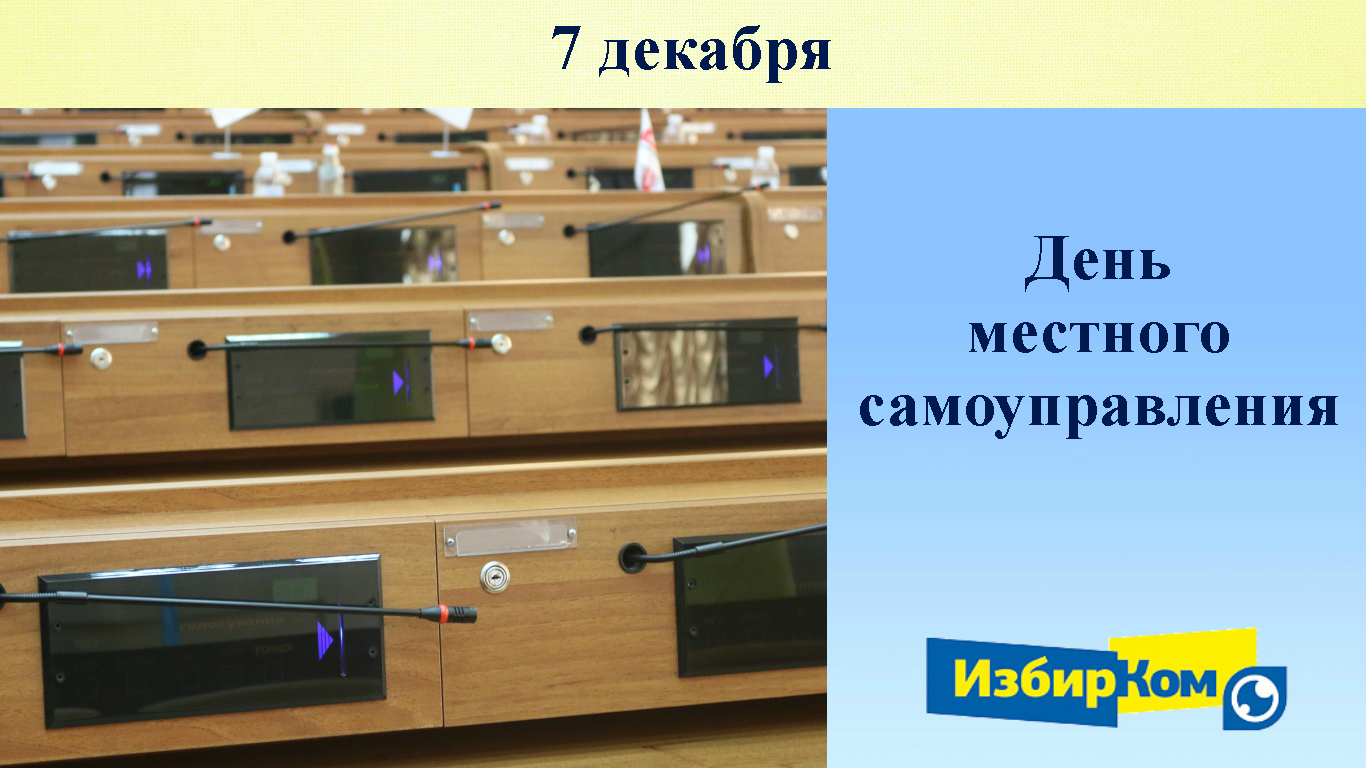 7 декабря

День местного самоуправления

ИзбирКом